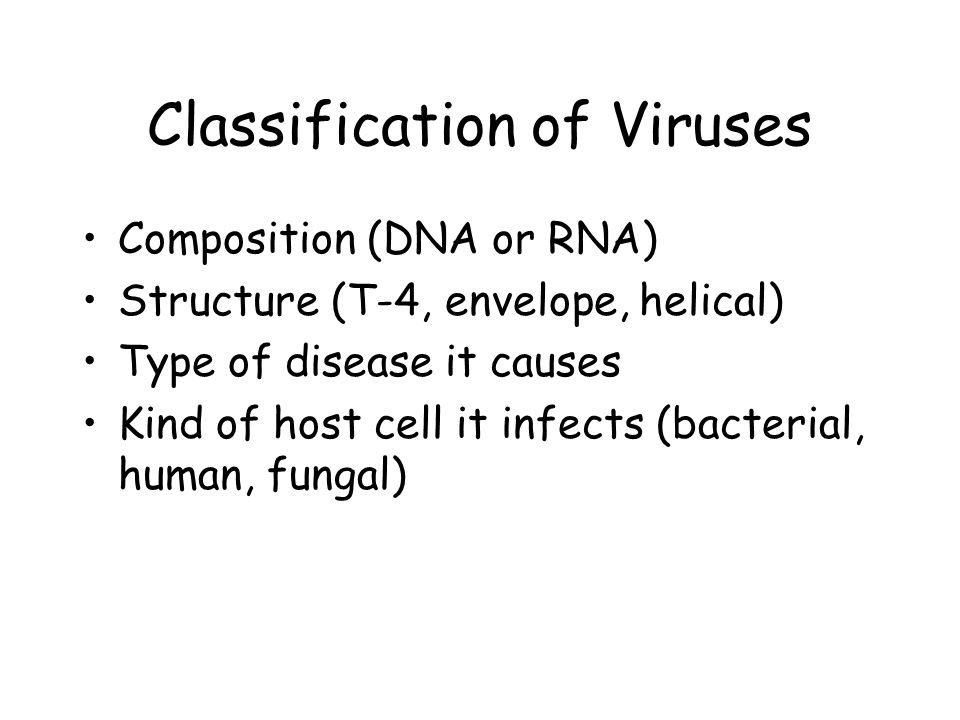 Classification of Viruses

• Composition (DNA or RNA)
• Structure (T-4, envelope, helical)
• Type of disease it causes
• Kind of host cell it infects (bacterial, human, fungal)